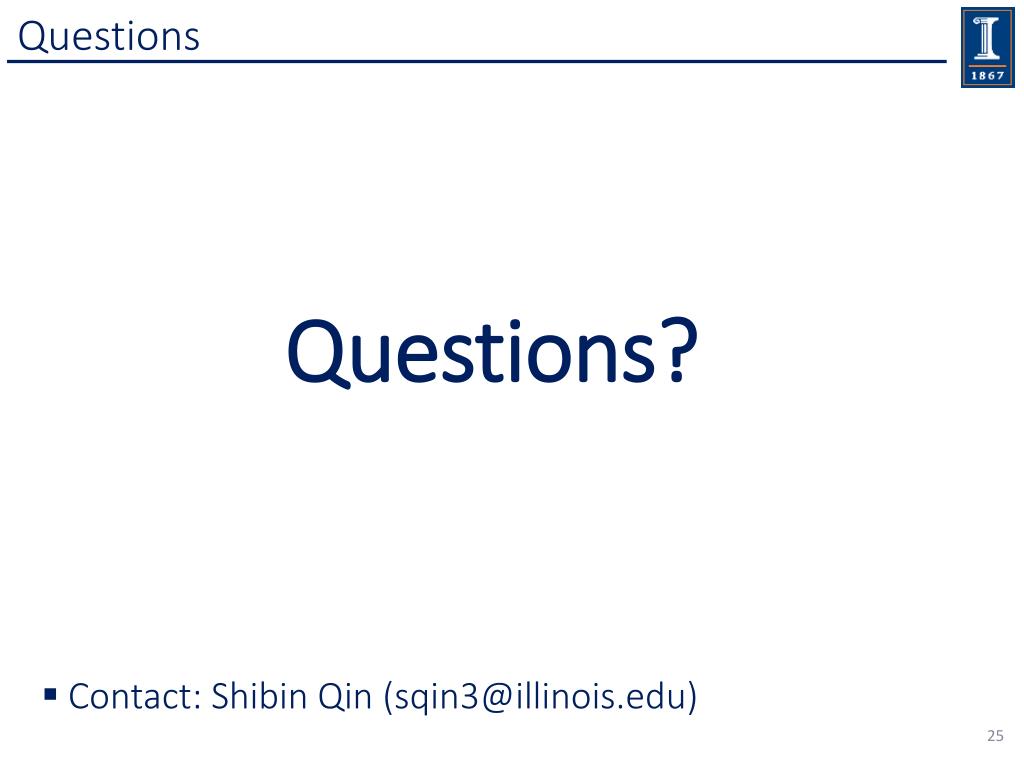 Questions

1867

Questions?

▪ Contact: Shibin Qin (sqin3@illinois.edu)

25